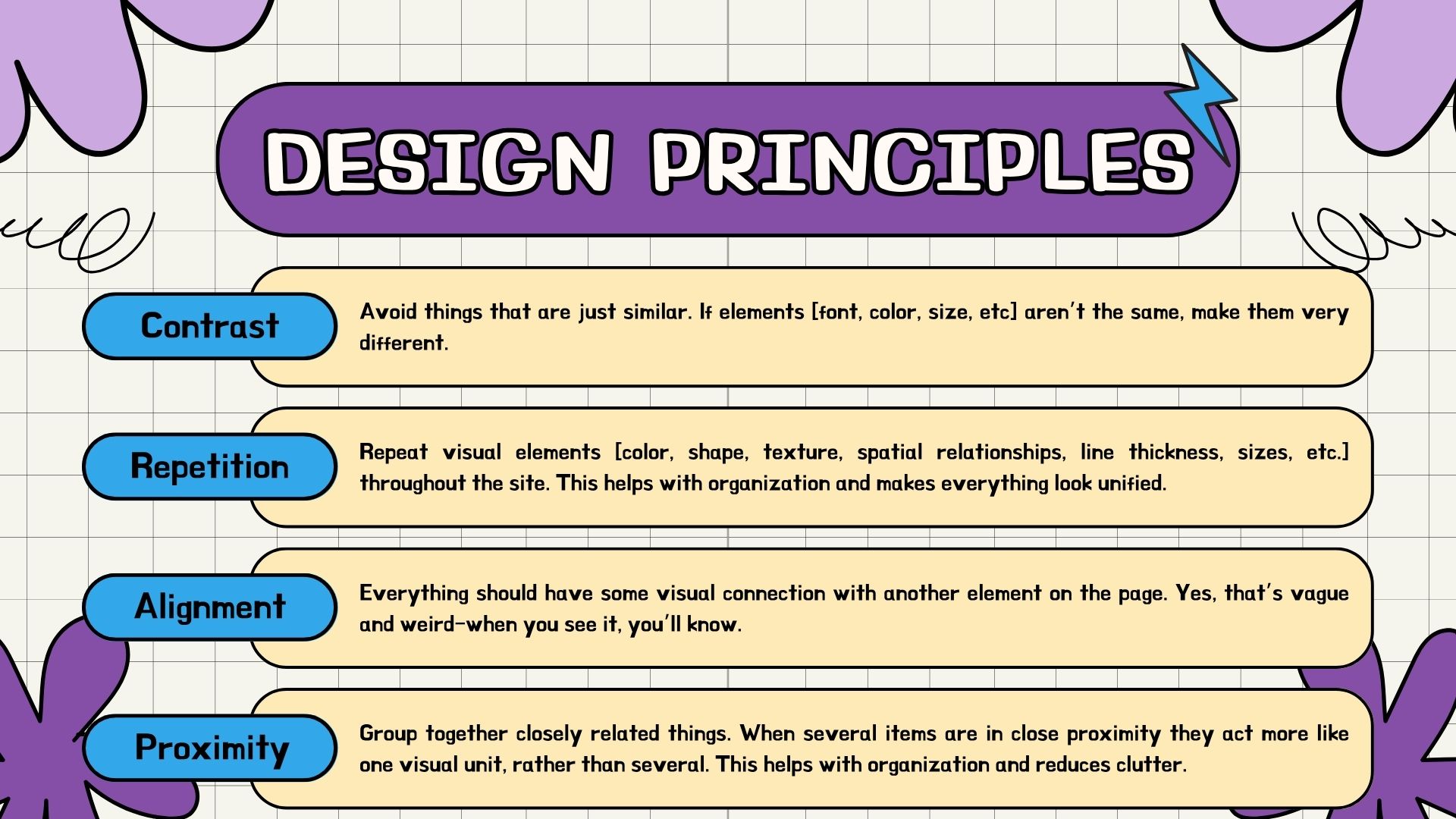 DESIGN PRINCIPLES

Contrast

Avoid things that are just similar. If elements [font, color, size, etc] aren't the same, make them very different.

Repetition

Repeat visual elements [color, shape, texture, spatial relationships, line thickness, sizes, etc.] throughout the site. This helps with organization and makes everything look unified.

Alignment

Everything should have some visual connection with another element on the page. Yes, that's vague and weird–when you see it, you'll know.

Proximity

Group together closely related things. When several items are in close proximity they act more like one visual unit, rather than several. This helps with organization and reduces clutter.